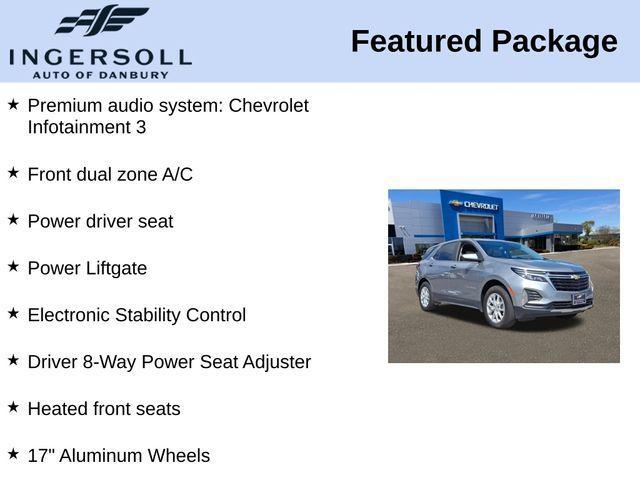 INGERSOLL
AUTO OF DANBURY

Featured Package

★ Premium audio system: Chevrolet Infotainment 3

★ Front dual zone A/C

★ Power driver seat

★ Power Liftgate

★ Electronic Stability Control

★ Driver 8-Way Power Seat Adjuster

★ Heated front seats

★ 17" Aluminum Wheels

CHEVROLET